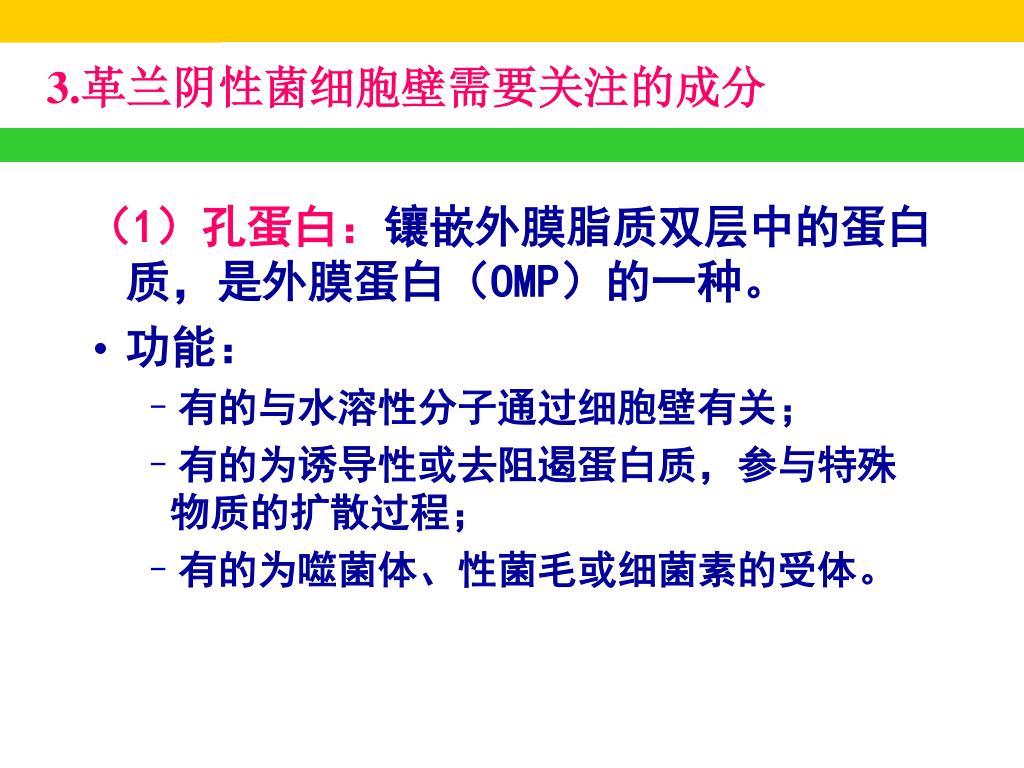 3.革兰阴性菌细胞壁需要关注的成分

（1）孔蛋白：镶嵌外膜脂质双层中的蛋白质，是外膜蛋白（OMP）的一种。

• 功能：

– 有的与水溶性分子通过细胞壁有关；

– 有的为诱导性或去阻遏蛋白质，参与特殊物质的扩散过程；

– 有的为噬菌体、性菌毛或细菌素的受体。